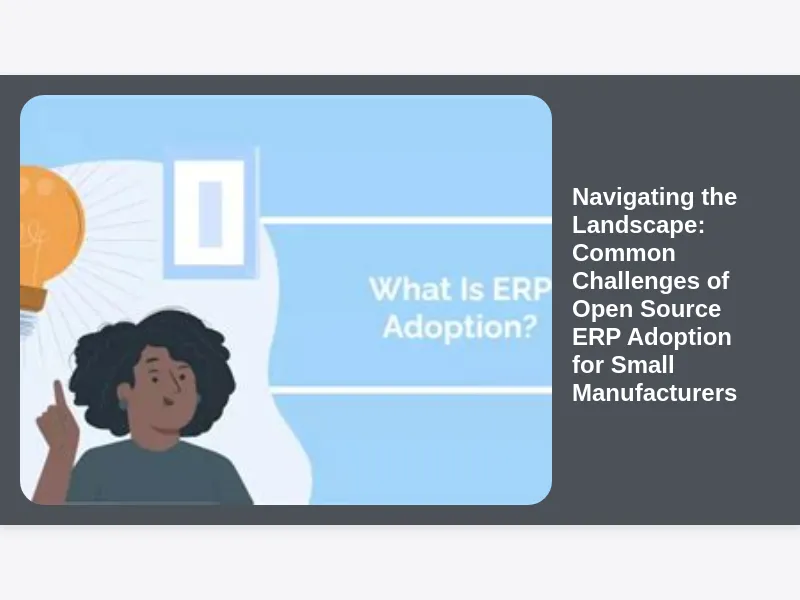 What Is ERP Adoption?

Navigating the Landscape: Common Challenges of Open Source ERP Adoption for Small Manufacturers